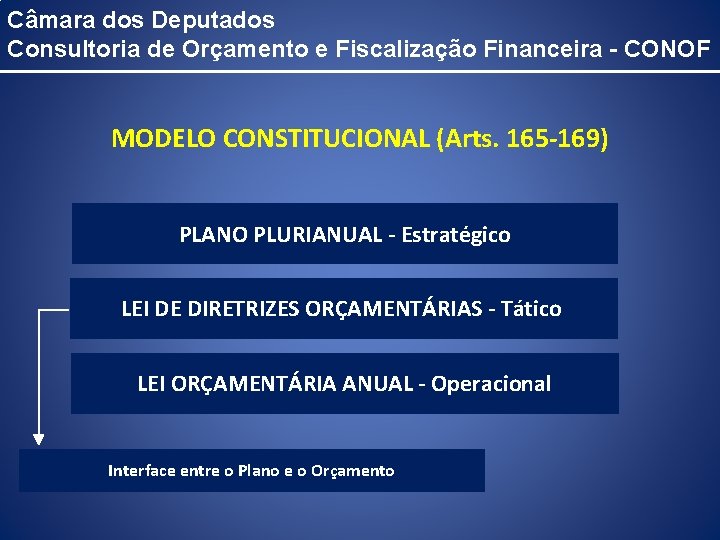 Câmara dos Deputados
Consultoria de Orçamento e Fiscalização Financeira - CONOF

MODELO CONSTITUCIONAL (Arts. 165-169)

PLANO PLURIANUAL - Estratégico

LEI DE DIRETRIZES ORÇAMENTÁRIAS - Tático

LEI ORÇAMENTÁRIA ANUAL - Operacional

Interface entre o Plano e o Orçamento